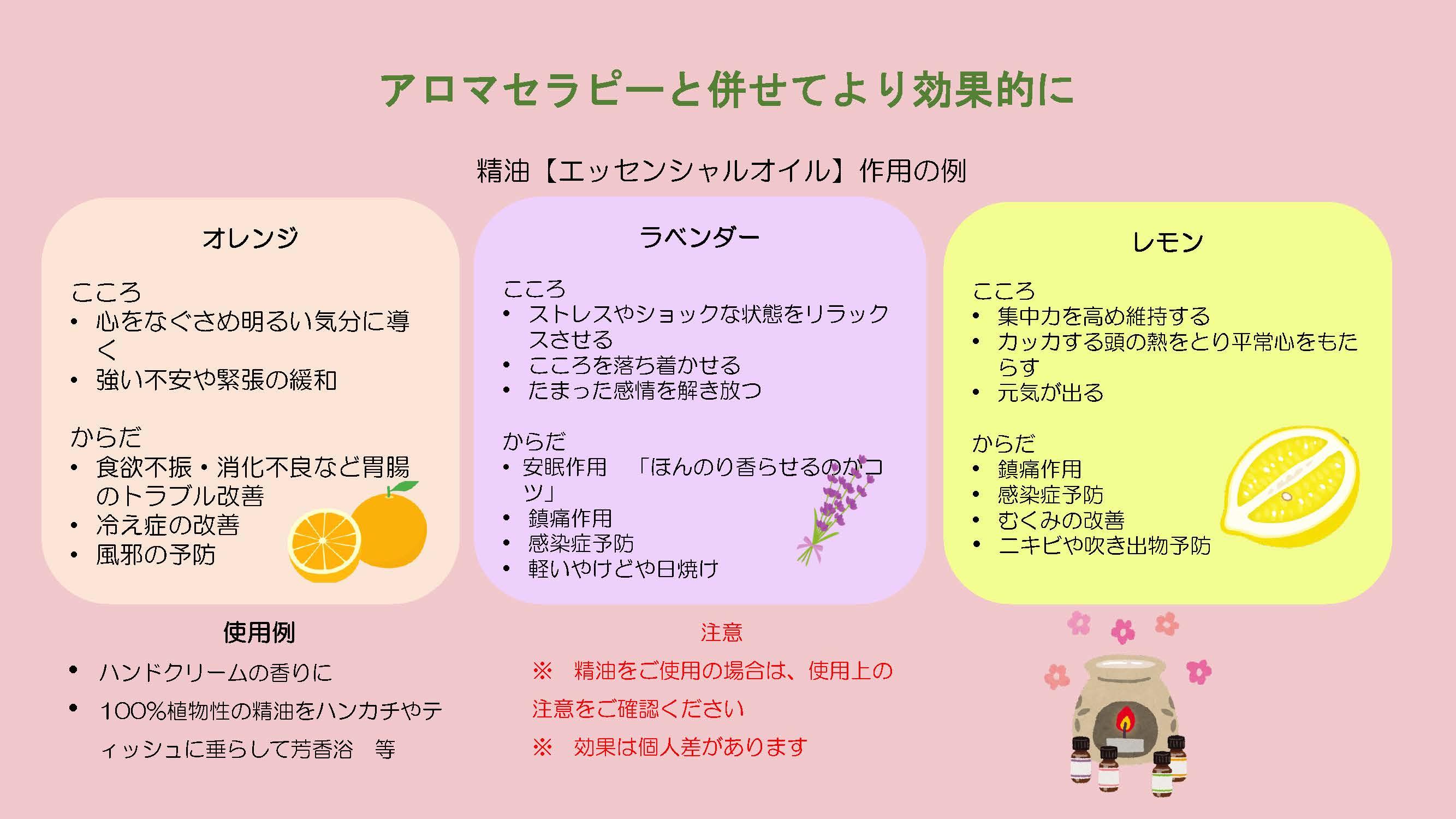 アロマセラピーと併せてより効果的に

精油【エッセンシャルオイル】作用の例

オレンジ

こころ
• 心をなぐさめ明るい気分に導く
• 強い不安や緊張の緩和

からだ
• 食欲不振・消化不良など胃腸のトラブル改善
• 冷え症の改善
• 風邪の予防

ラベンダー

こころ
• ストレスやショックな状態をリラックスさせる
• こころを落ち着かせる
• たまった感情を解き放つ

からだ
• 安眠作用　「ほんのり香らせるのがコツ」
• 鎮痛作用
• 感染症予防
• 軽いやけどや日焼け

レモン

こころ
• 集中力を高め維持する
• カッカする頭の熱をとり平常心をもたらす
• 元気が出る

からだ
• 鎮痛作用
• 感染症予防
• むくみの改善
• ニキビや吹き出物予防

使用例

• ハンドクリームの香りに
• 100%植物性の精油をハンカチやティッシュに垂らして芳香浴　等

注意

※　精油をご使用の場合は、使用上の注意をご確認ください
※　効果は個人差があります